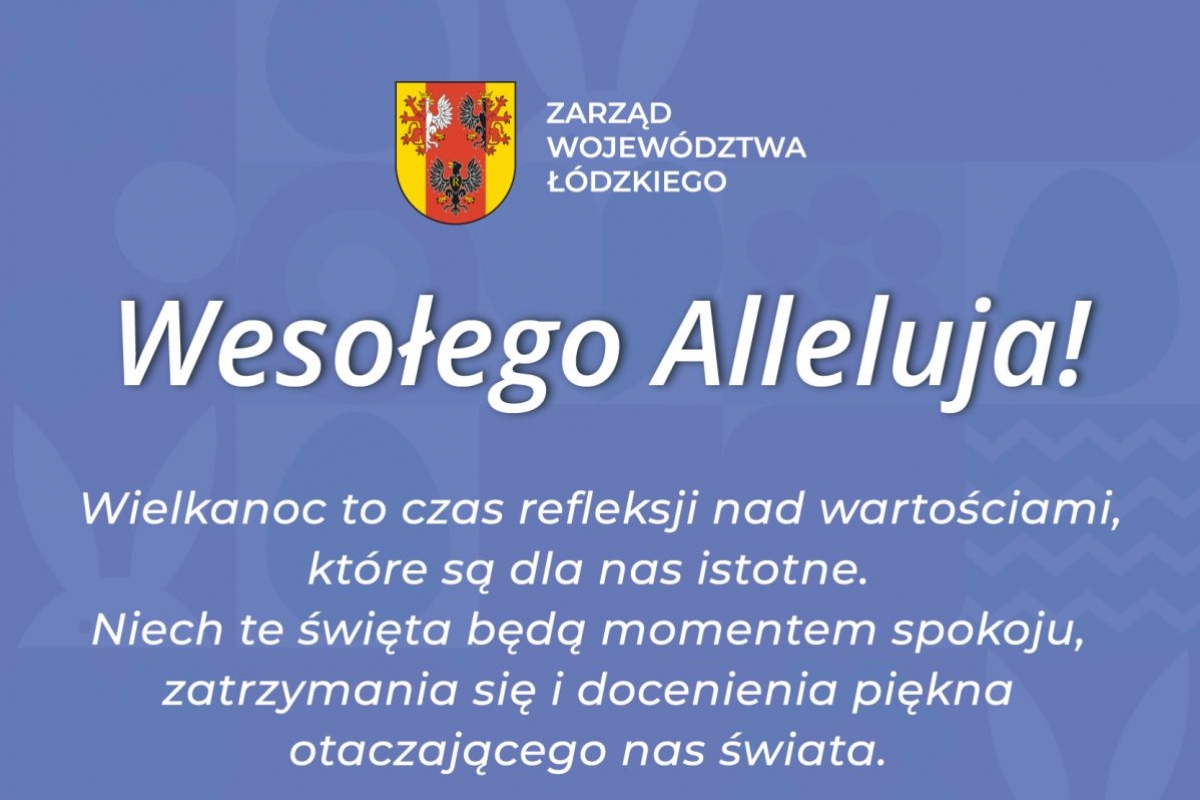 ZARZĄD WOJEWÓDZTWA ŁÓDZKIEGO

Wesołego Alleluja!

Wielkanoc to czas refleksji nad wartościami, które są dla nas istotne.
Niech te święta będą momentem spokoju, zatrzymania się i docenienia piękna otaczającego nas świata.